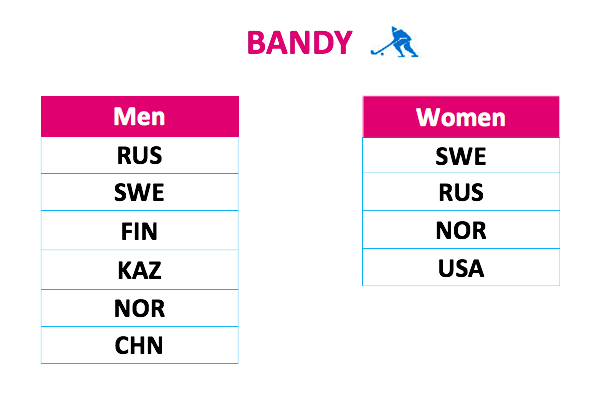 BANDY

| Men |
|---|
| RUS |
| SWE |
| FIN |
| KAZ |
| NOR |
| CHN |

| Women |
|---|
| SWE |
| RUS |
| NOR |
| USA |